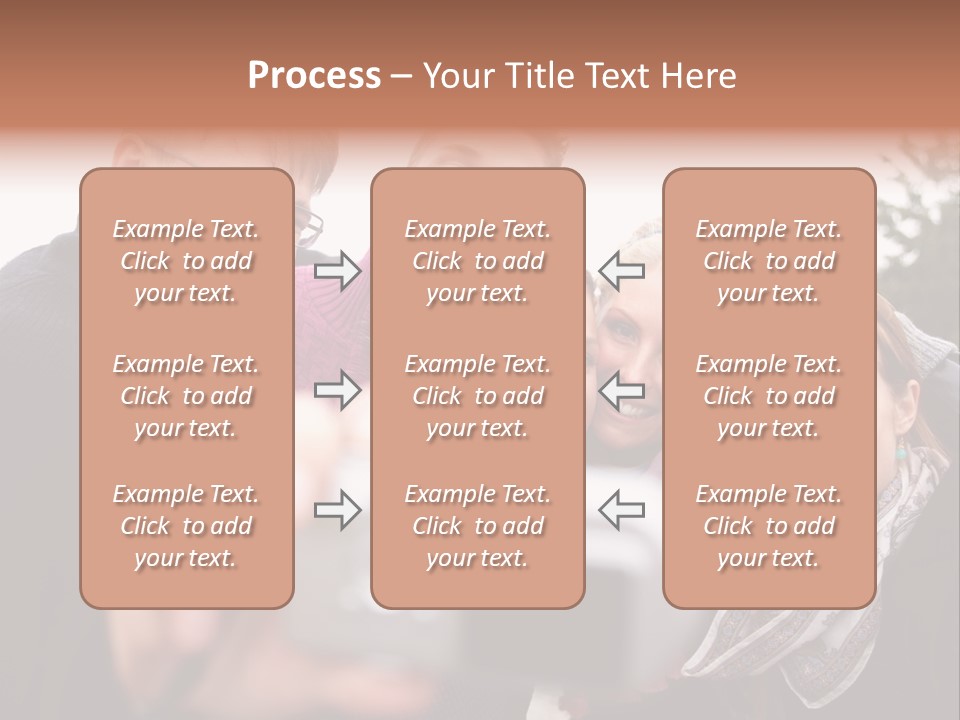 Process – Your Title Text Here

Example Text. Click to add your text.

Example Text. Click to add your text.

Example Text. Click to add your text.

Example Text. Click to add your text.

Example Text. Click to add your text.

Example Text. Click to add your text.

Example Text. Click to add your text.

Example Text. Click to add your text.

Example Text. Click to add your text.